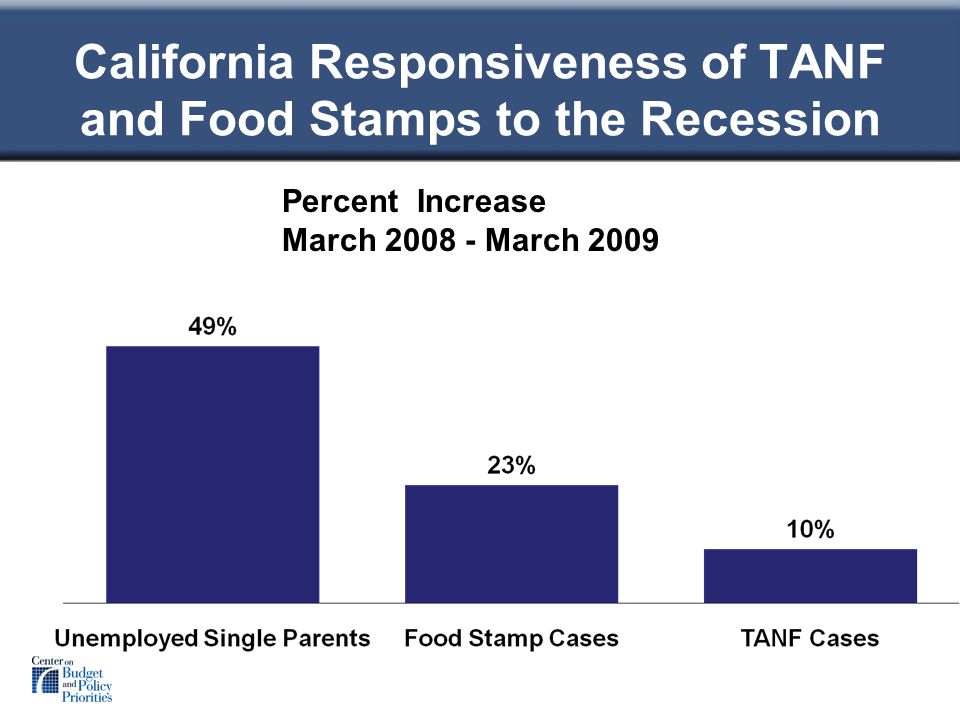 California Responsiveness of TANF and Food Stamps to the Recession

Percent Increase
March 2008 - March 2009

49%

23%

10%

Unemployed Single Parents

Food Stamp Cases

TANF Cases

Center on Budget and Policy Priorities